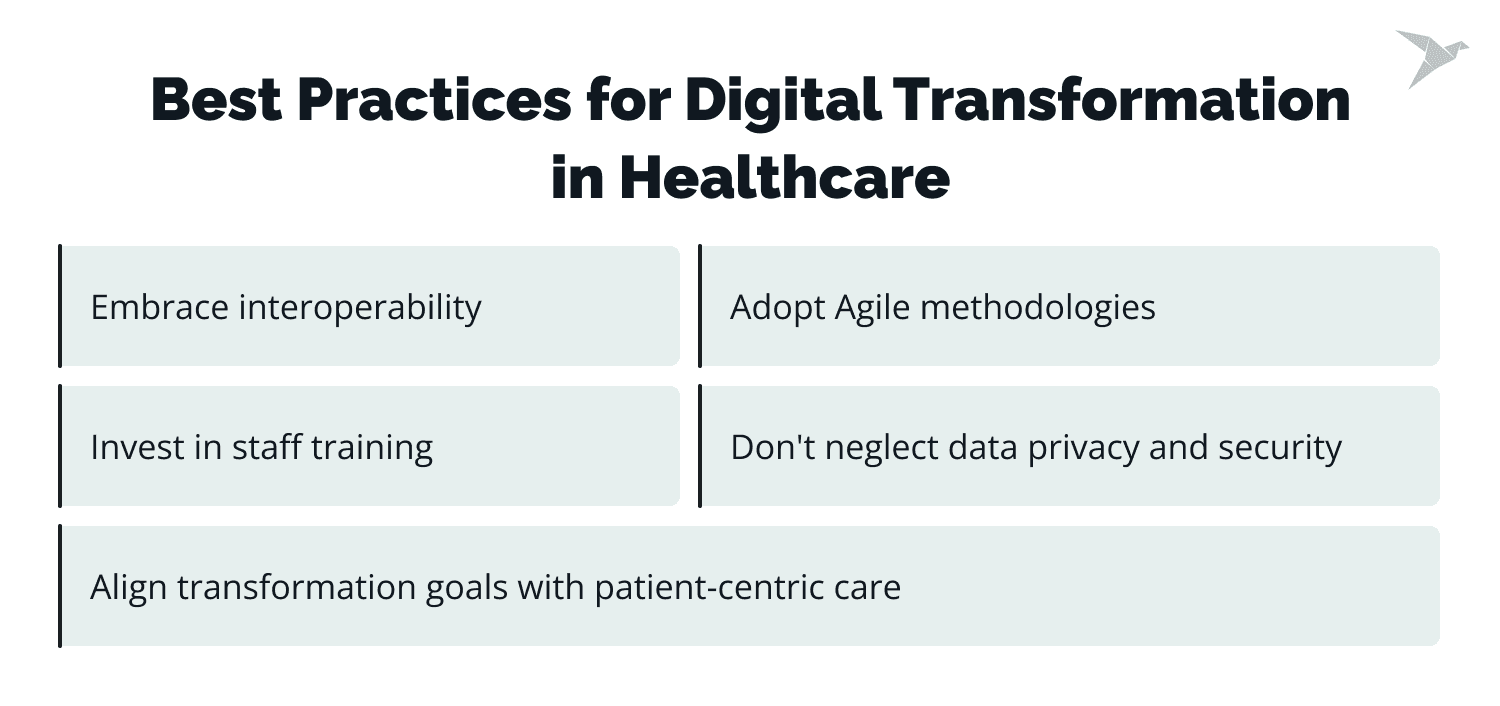 Best Practices for Digital Transformation in Healthcare

Embrace interoperability

Adopt Agile methodologies

Invest in staff training

Don't neglect data privacy and security

Align transformation goals with patient-centric care